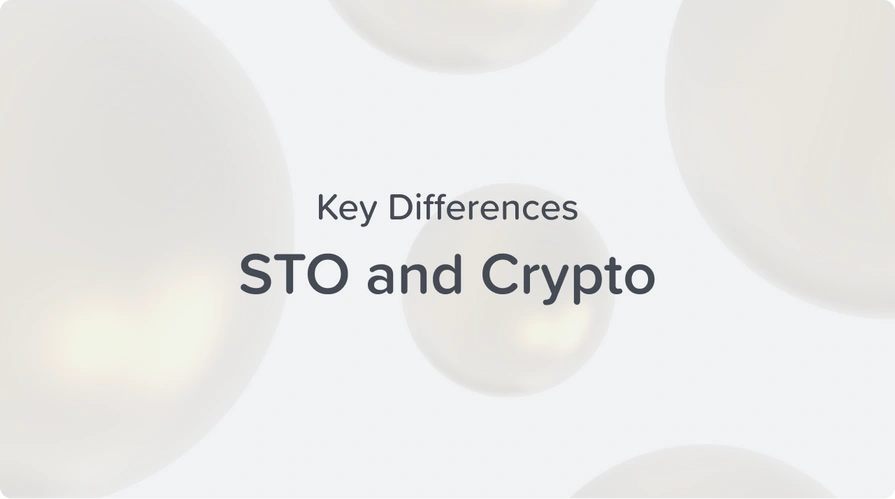 Key Differences

STO and Crypto